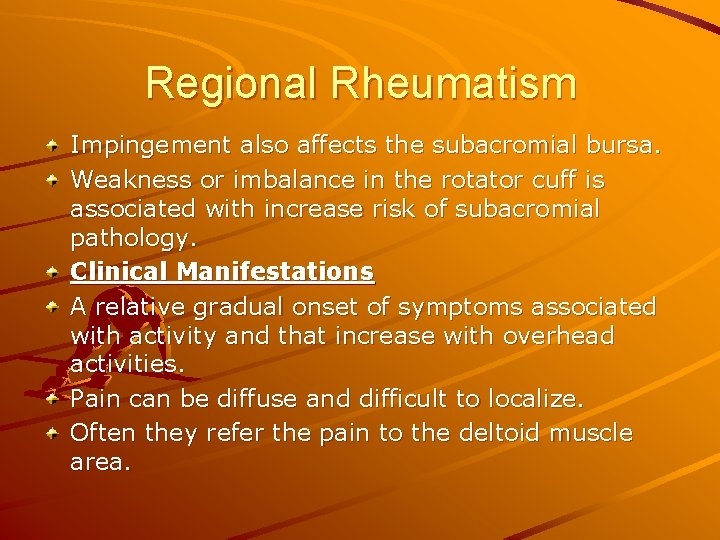 Regional Rheumatism

Impingement also affects the subacromial bursa.

Weakness or imbalance in the rotator cuff is associated with increase risk of subacromial pathology.

Clinical Manifestations

A relative gradual onset of symptoms associated with activity and that increase with overhead activities.

Pain can be diffuse and difficult to localize.

Often they refer the pain to the deltoid muscle area.